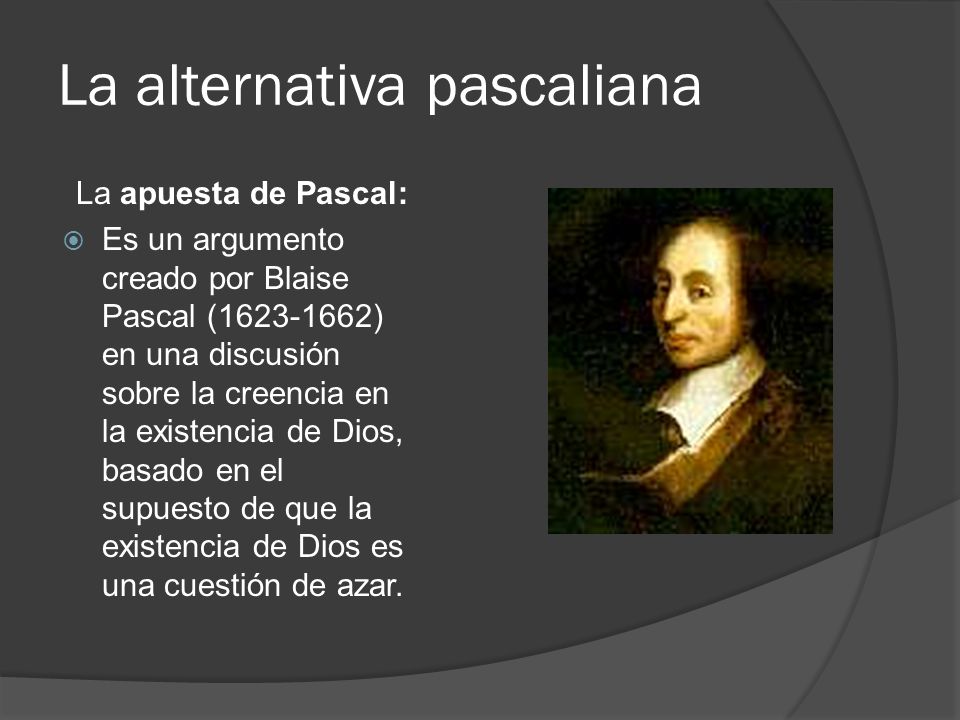 La alternativa pascaliana

La apuesta de Pascal:

Es un argumento creado por Blaise Pascal (1623-1662) en una discusión sobre la creencia en la existencia de Dios, basado en el supuesto de que la existencia de Dios es una cuestión de azar.